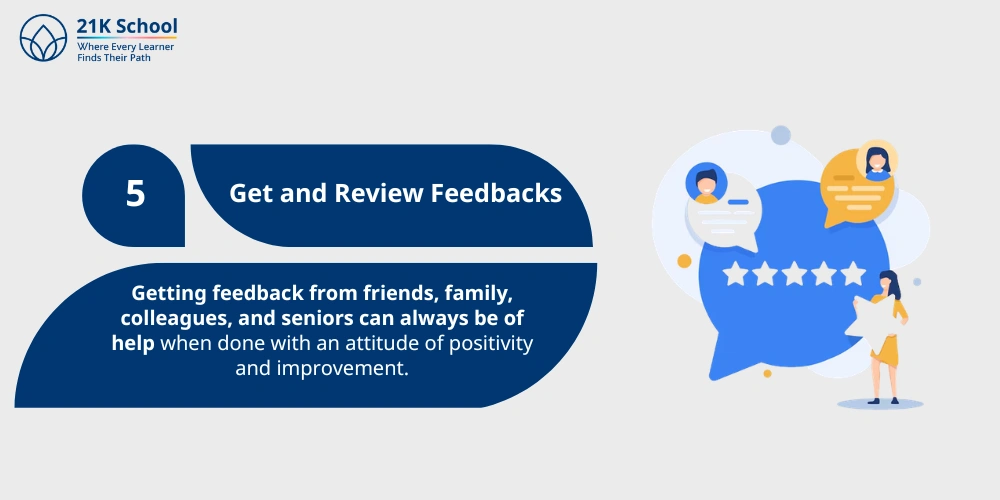 21K School
Where Every Learner
Finds Their Path

5

Get and Review Feedbacks

Getting feedback from friends, family, colleagues, and seniors can always be of help when done with an attitude of positivity and improvement.